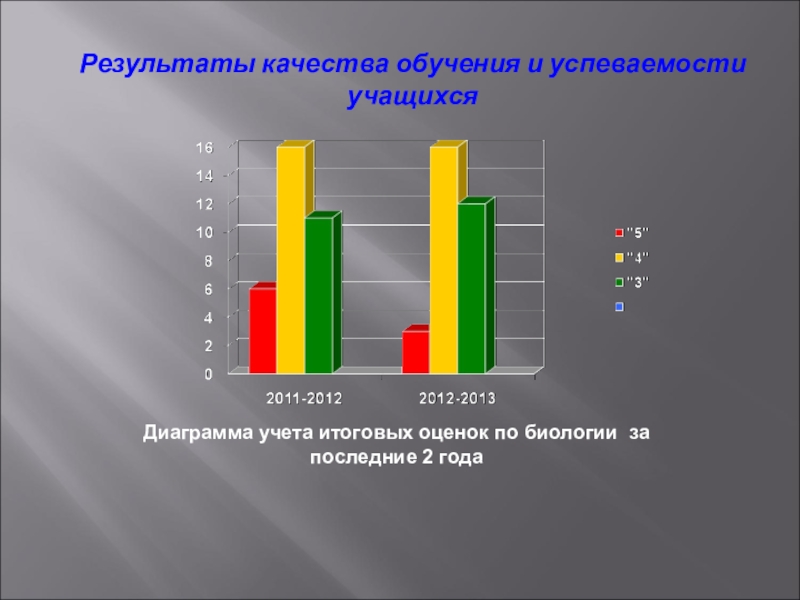 Результаты качества обучения и успеваемости учащихся

16
14
12
10
8
6
4
2
0

2011-2012
2012-2013

"5"
"4"
"3"

Диаграмма учета итоговых оценок по биологии за последние 2 года